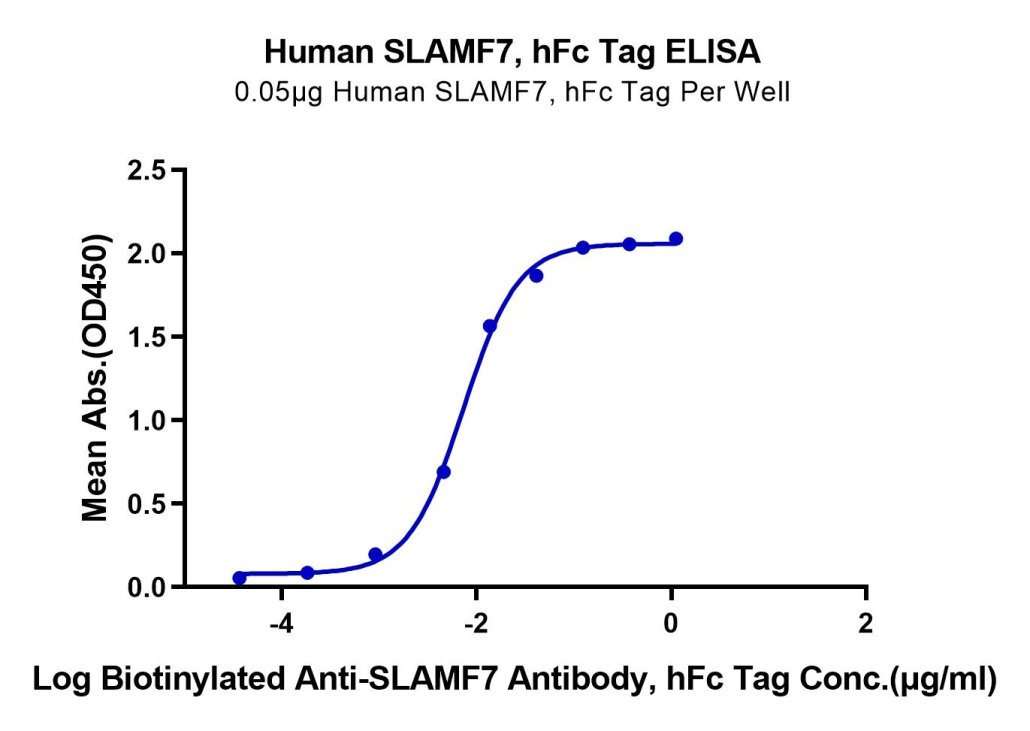 Human SLAMF7, hFc Tag ELISA
0.05μg Human SLAMF7, hFc Tag Per Well

Mean Abs.(OD450)

2.5
2.0
1.5
1.0
0.5
0.0

-4
-2
0
2

Log Biotinylated Anti-SLAMF7 Antibody, hFc Tag Conc.(μg/ml)